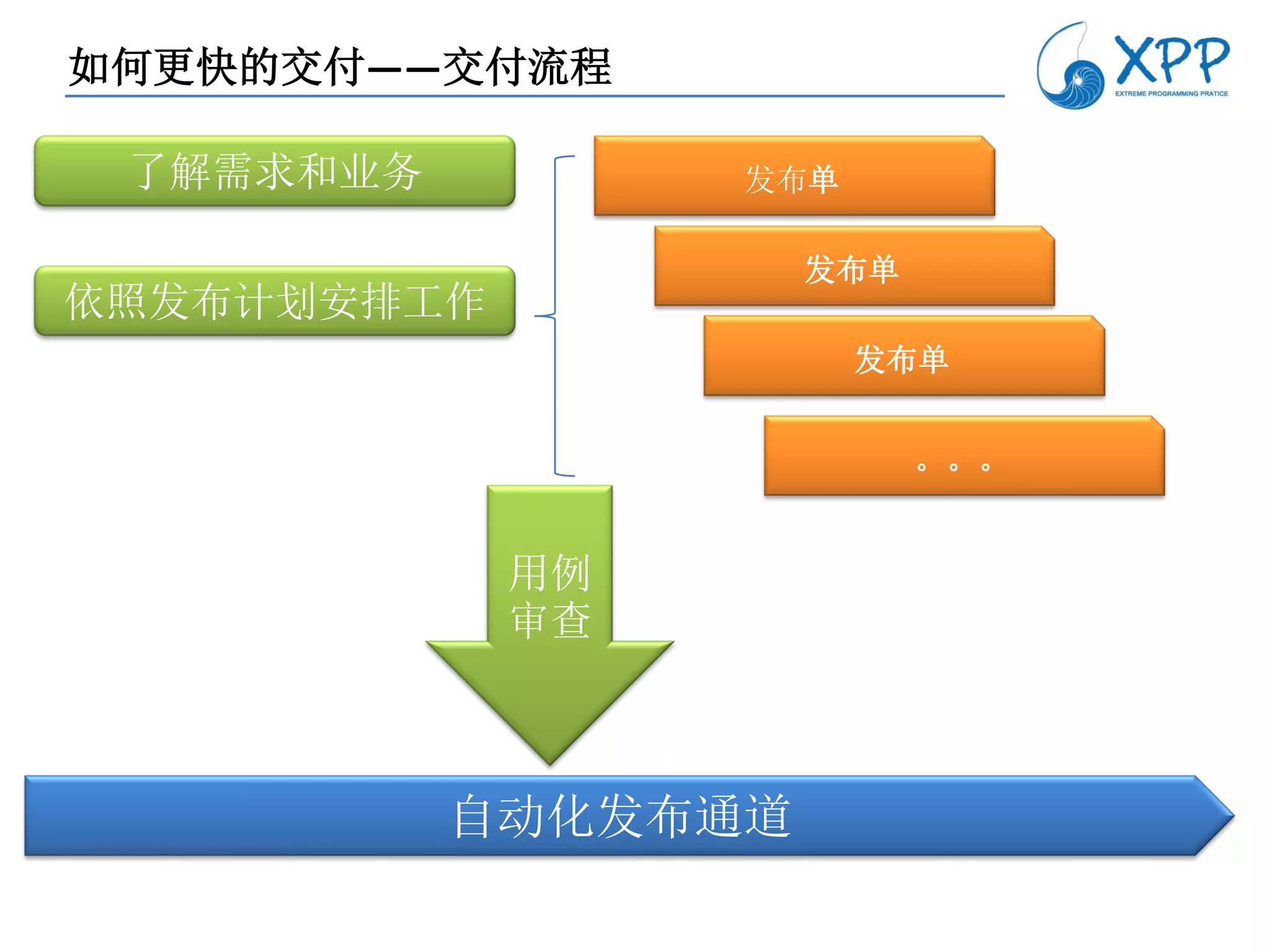 如何更快的交付——交付流程

XPP
EXTREME PROGRAMMING PRATICE

了解需求和业务

依照发布计划安排工作

发布单

发布单

发布单

。。。

用例审查

自动化发布通道